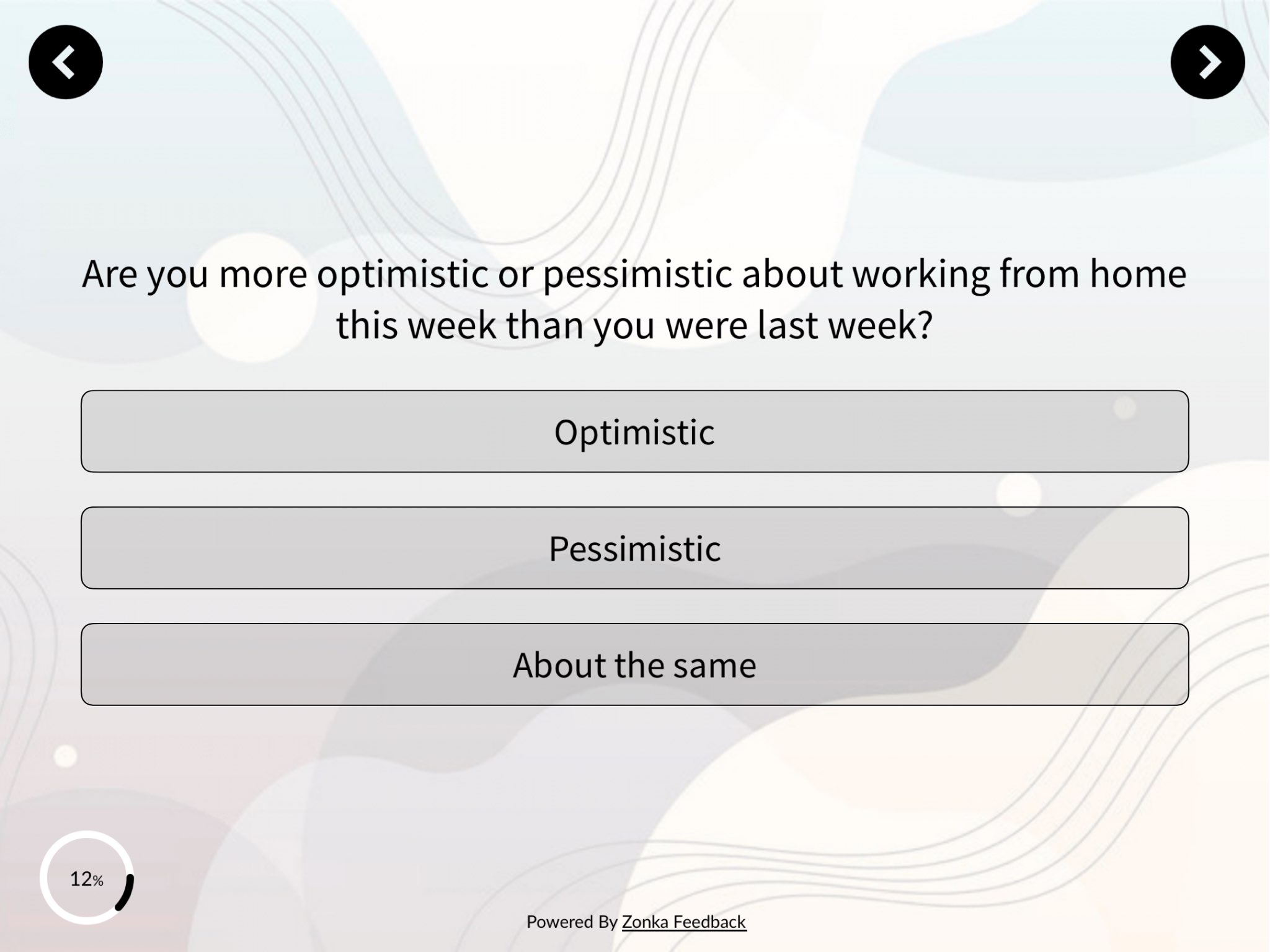 Are you more optimistic or pessimistic about working from home this week than you were last week?

Optimistic

Pessimistic

About the same

12%

Powered By Zonka Feedback